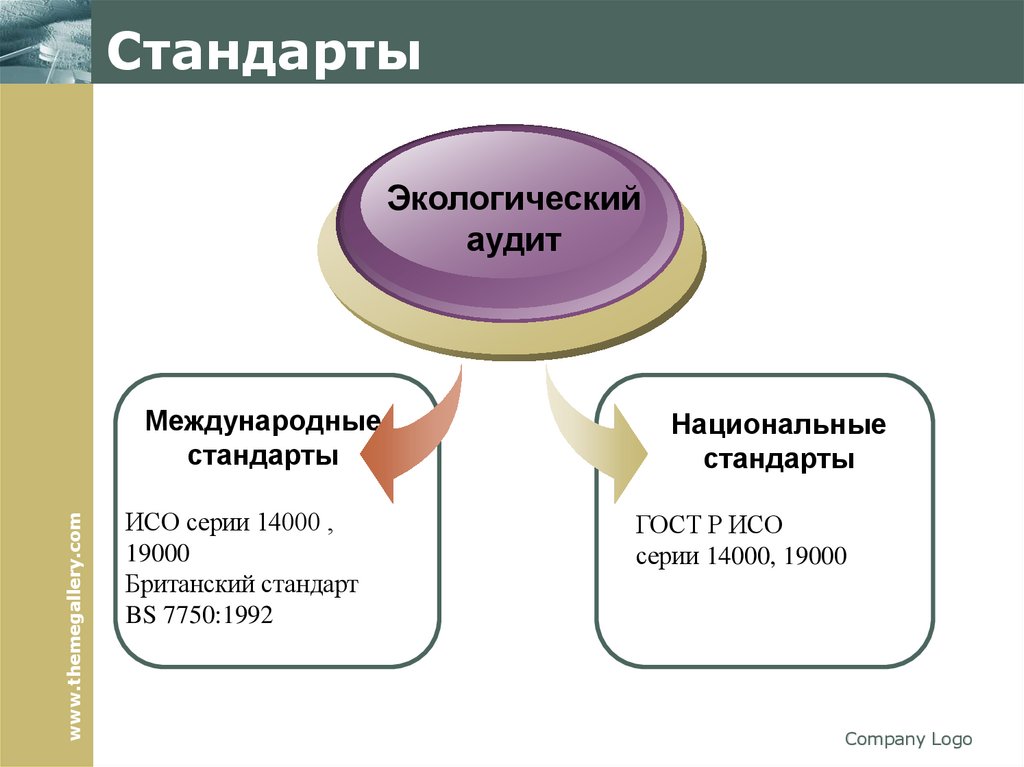 Стандарты

Экологический аудит

Международные стандарты

ИСО серии 14000 , 19000
Британский стандарт BS 7750:1992

Национальные стандарты

ГОСТ Р ИСО
серии 14000, 19000

www.themegallery.com

Company Logo